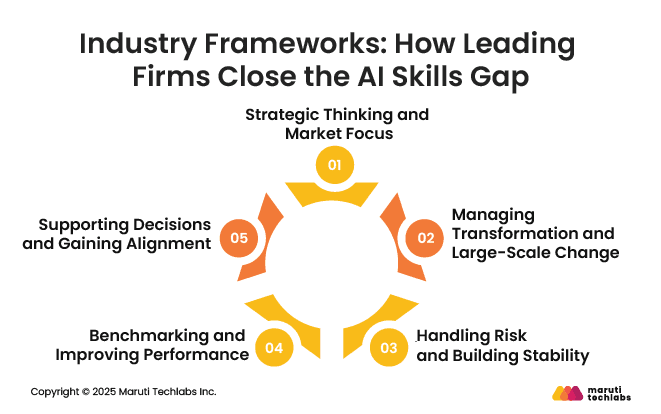 Industry Frameworks: How Leading Firms Close the AI Skills Gap

Strategic Thinking and Market Focus

01

Managing Transformation and Large-Scale Change

02

Handling Risk and Building Stability

03

Benchmarking and Improving Performance

04

Supporting Decisions and Gaining Alignment

05

Copyright © 2025 Maruti Techlabs Inc.

maruti techlabs